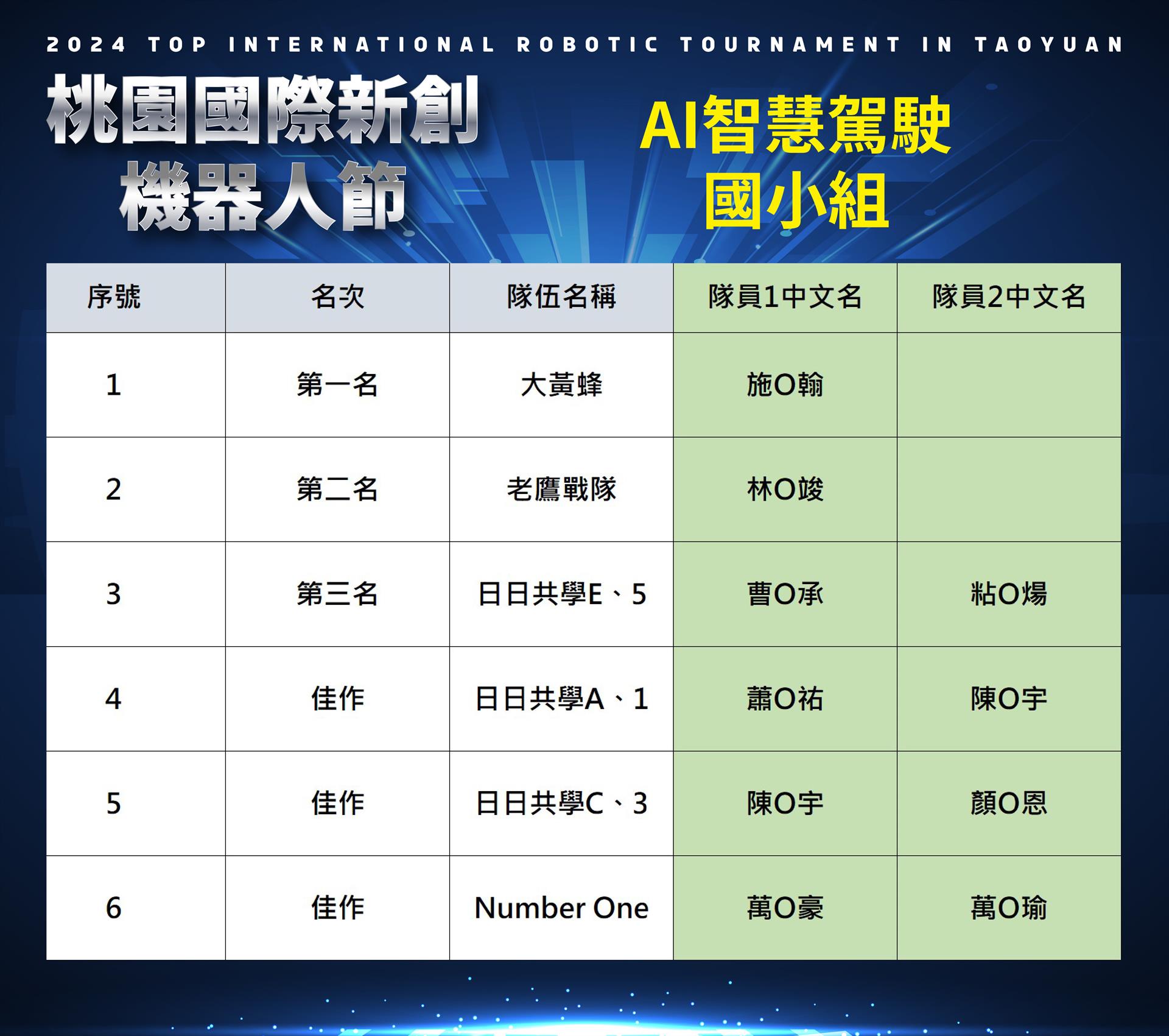 2024 TOP INTERNATIONAL ROBOTIC TOURNAMENT IN TAOYUAN

桃園國際新創
機器人節

AI智慧駕駛
國小組

| 序號 | 名次 | 隊伍名稱 | 隊員1中文名 | 隊員2中文名 |
|---|---|---|---|---|
| 1 | 第一名 | 大黃蜂 | 施O翰 | |
| 2 | 第二名 | 老鷹戰隊 | 林O竣 | |
| 3 | 第三名 | 日日共學E、5 | 曹O承 | 粘O煬 |
| 4 | 佳作 | 日日共學A、1 | 蕭O祐 | 陳O宇 |
| 5 | 佳作 | 日日共學C、3 | 陳O宇 | 顏O恩 |
| 6 | 佳作 | Number One | 萬O豪 | 萬O瑜 |